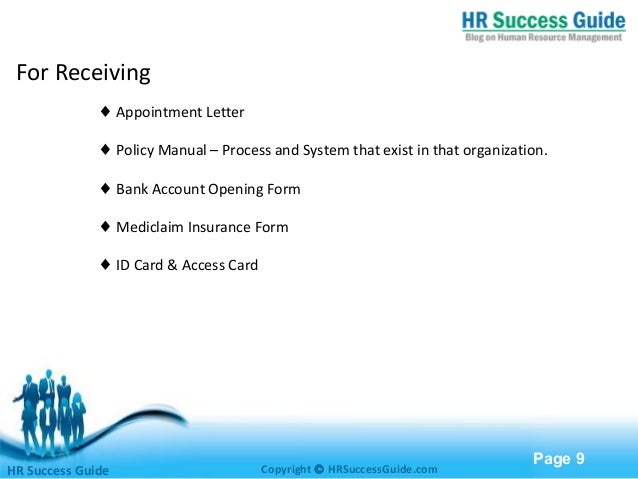 HR Success Guide
Blog on Human Resource Management

For Receiving

♦ Appointment Letter

♦ Policy Manual – Process and System that exist in that organization.

♦ Bank Account Opening Form

♦ Mediclaim Insurance Form

♦ ID Card & Access Card

HR Success Guide

Copyright © HRSuccessGuide.com

Page 9